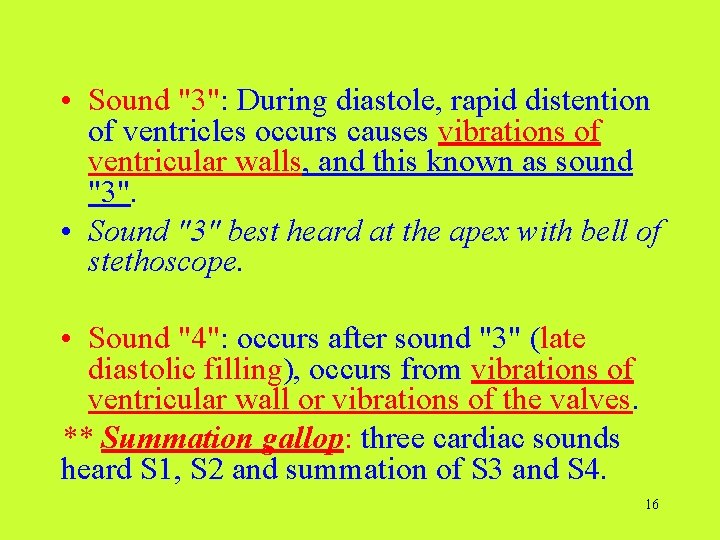 • Sound "3": During diastole, rapid distention of ventricles occurs causes vibrations of ventricular walls, and this known as sound "3".

• Sound "3" best heard at the apex with bell of stethoscope.

• Sound "4": occurs after sound "3" (late diastolic filling), occurs from vibrations of ventricular wall or vibrations of the valves.

** Summation gallop: three cardiac sounds heard S1, S2 and summation of S3 and S4.

16